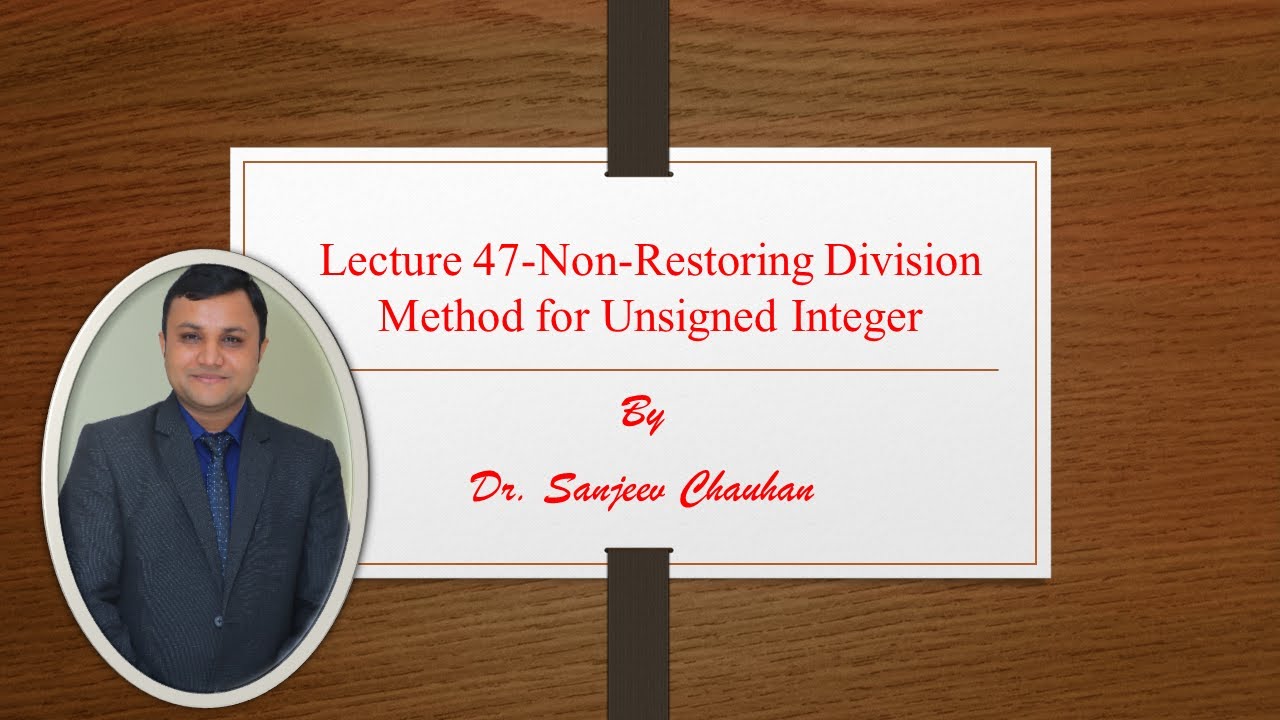 Lecture 47-Non-Restoring Division Method for Unsigned Integer

By

Dr. Sanjeev Chauhan